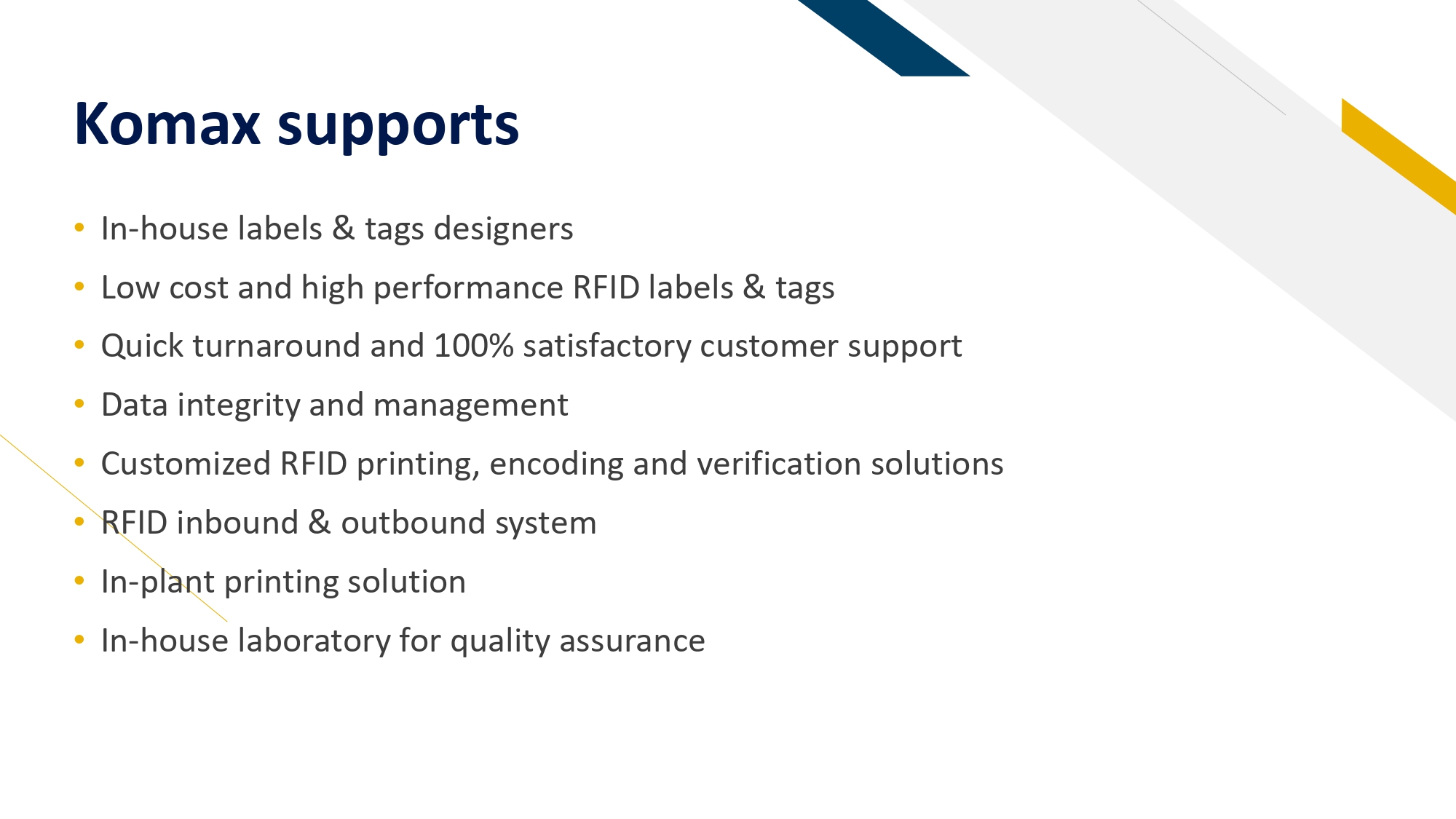 Komax supports

• In-house labels & tags designers
• Low cost and high performance RFID labels & tags
• Quick turnaround and 100% satisfactory customer support
• Data integrity and management
• Customized RFID printing, encoding and verification solutions
• RFID inbound & outbound system
• In-plant printing solution
• In-house laboratory for quality assurance